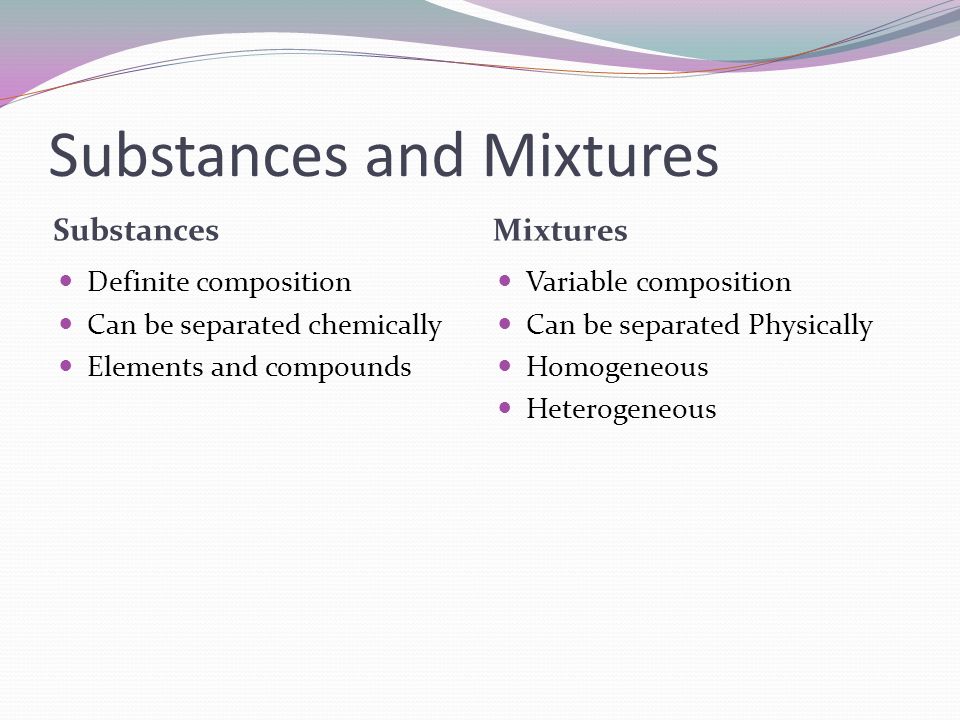 Substances and Mixtures

Substances

- Definite composition
- Can be separated chemically
- Elements and compounds

Mixtures

- Variable composition
- Can be separated Physically
- Homogeneous
- Heterogeneous